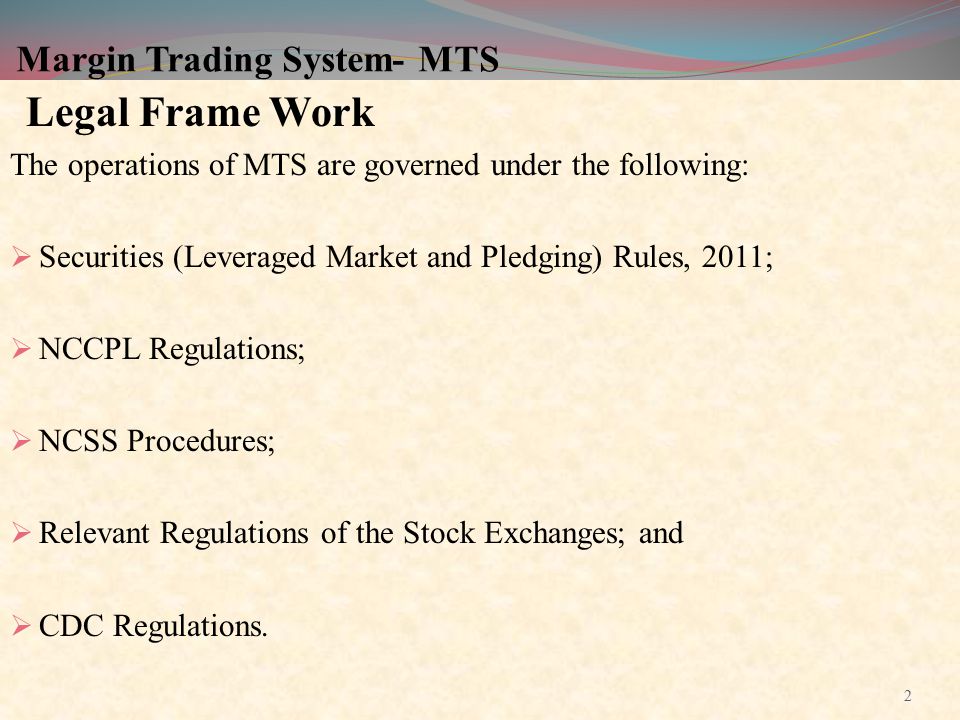 Margin Trading System- MTS

Legal Frame Work

The operations of MTS are governed under the following:

➢ Securities (Leveraged Market and Pledging) Rules, 2011;

➢ NCCPL Regulations;

➢ NCSS Procedures;

➢ Relevant Regulations of the Stock Exchanges; and

➢ CDC Regulations.

2